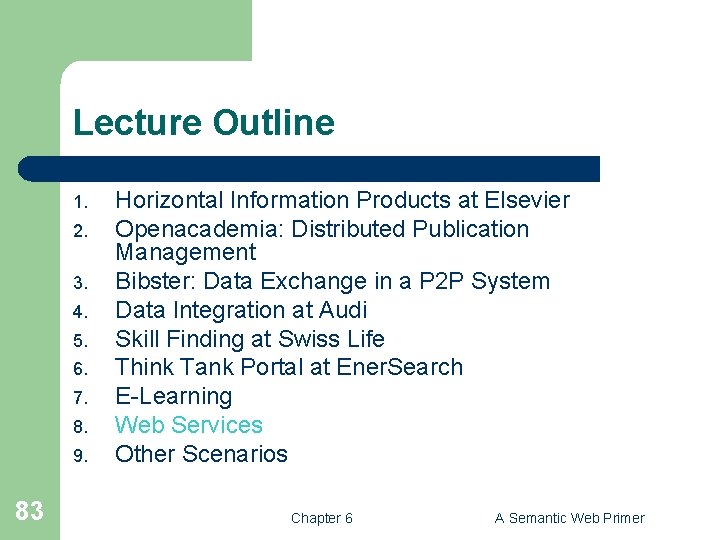 Lecture Outline

1. Horizontal Information Products at Elsevier
2. Openacademia: Distributed Publication Management
3. Bibster: Data Exchange in a P2P System
4. Data Integration at Audi
5. Skill Finding at Swiss Life
6. Think Tank Portal at EnerSearch
7. E-Learning
8. Web Services
9. Other Scenarios

83

Chapter 6

A Semantic Web Primer